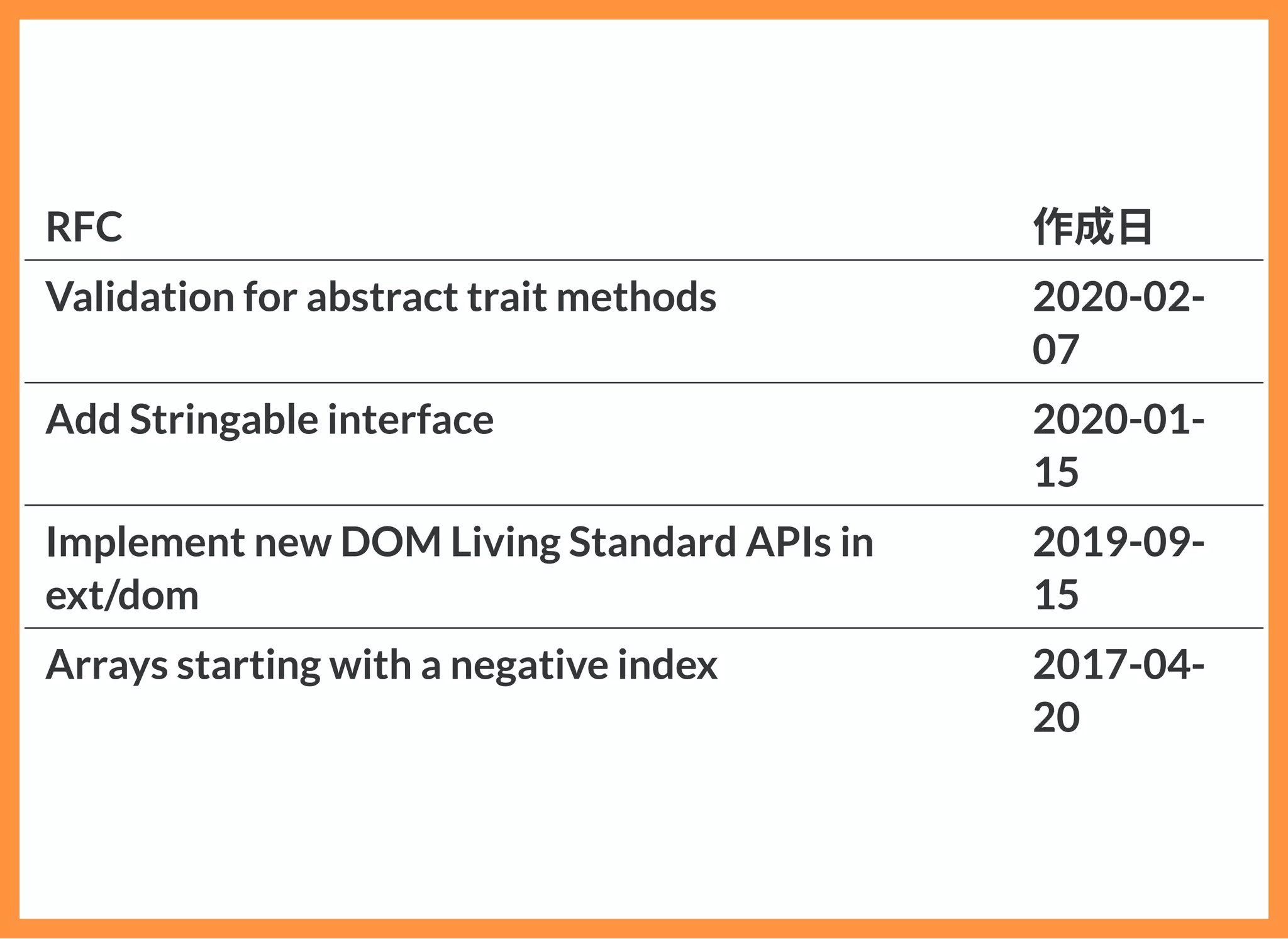 | RFC | 作成日 |
|---|---|
| Validation for abstract trait methods | 2020-02-07 |
| Add Stringable interface | 2020-01-15 |
| Implement new DOM Living Standard APIs in ext/dom | 2019-09-15 |
| Arrays starting with a negative index | 2017-04-20 |